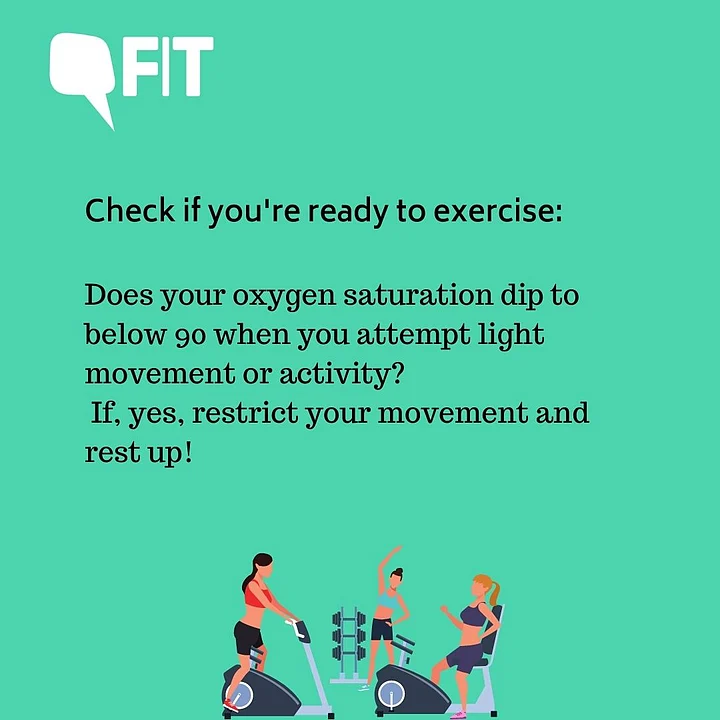 FIT

Check if you're ready to exercise:

Does your oxygen saturation dip to below 90 when you attempt light movement or activity?
If, yes, restrict your movement and rest up!